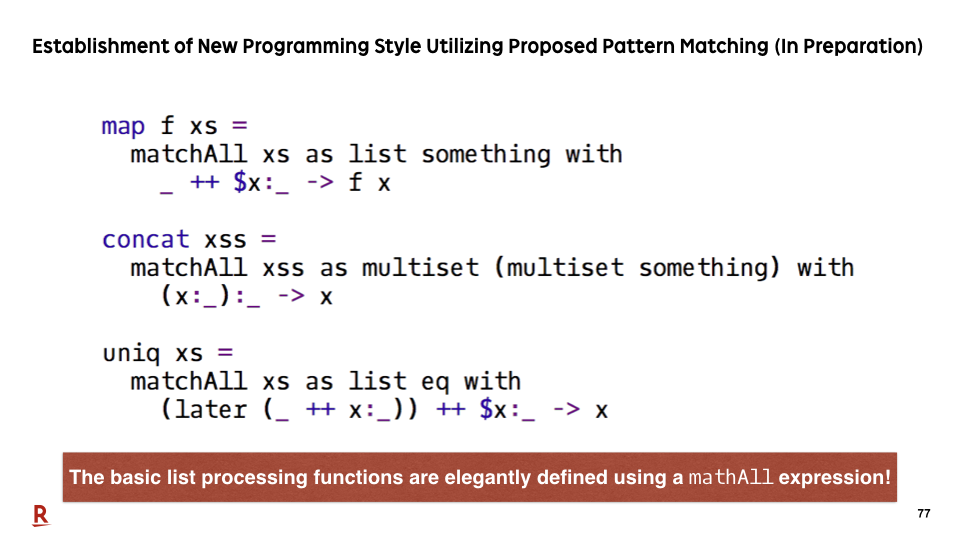 Establishment of New Programming Style Utilizing Proposed Pattern Matching (In Preparation)

map f xs =
  matchAll xs as list something with
    _ ++ $x:_ -> f x

concat xss =
  matchAll xss as multiset (multiset something) with
    (x:_):_ -> x

uniq xs =
  matchAll xs as list eq with
    (later (_ ++ x:_)) ++ $x:_ -> x

The basic list processing functions are elegantly defined using a mathAll expression!

R

77